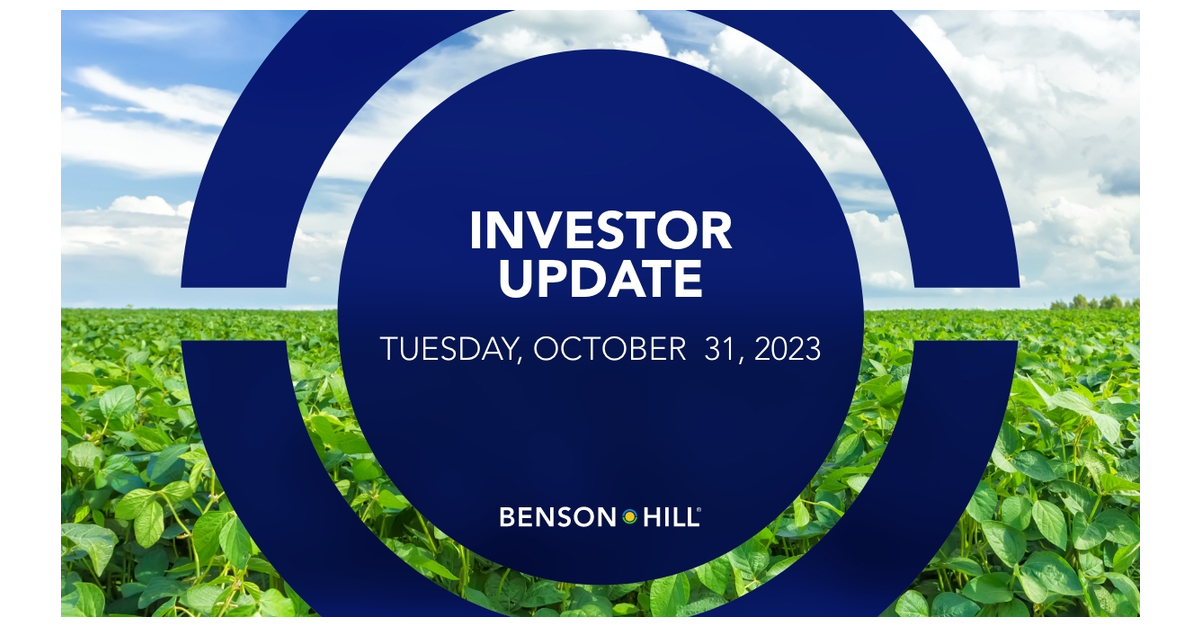 INVESTOR UPDATE

TUESDAY, OCTOBER 31, 2023

BENSON HILL®